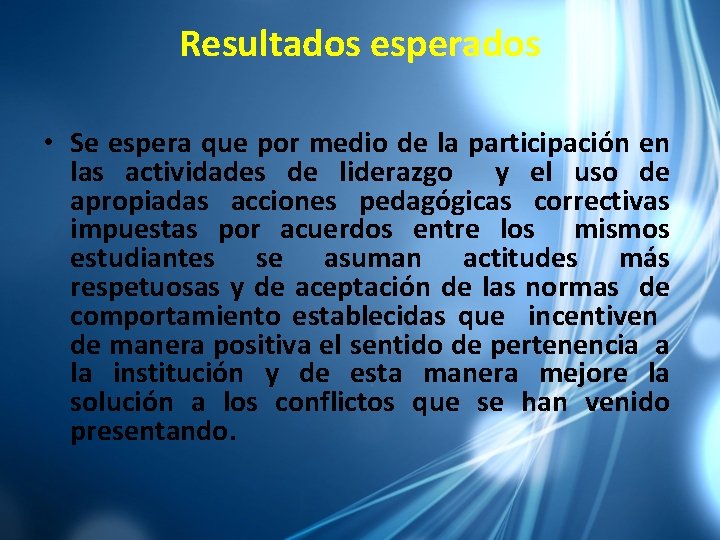 Resultados esperados

• Se espera que por medio de la participación en las actividades de liderazgo y el uso de apropiadas acciones pedagógicas correctivas impuestas por acuerdos entre los mismos estudiantes se asuman actitudes más respetuosas y de aceptación de las normas de comportamiento establecidas que incentiven de manera positiva el sentido de pertenencia a la institución y de esta manera mejore la solución a los conflictos que se han venido presentando.